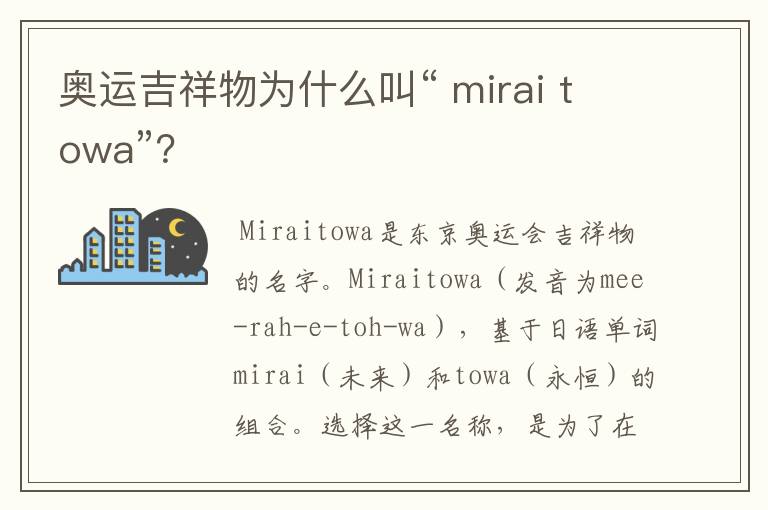 奥运吉祥物为什么叫“ mirai towa”?

Miraitowa是东京奥运会吉祥物的名字。Miraitowa（发音为mee-rah-e-toh-wa），基于日语单词mirai（未来）和towa（永恒）的组合。选择这一名称，是为了在